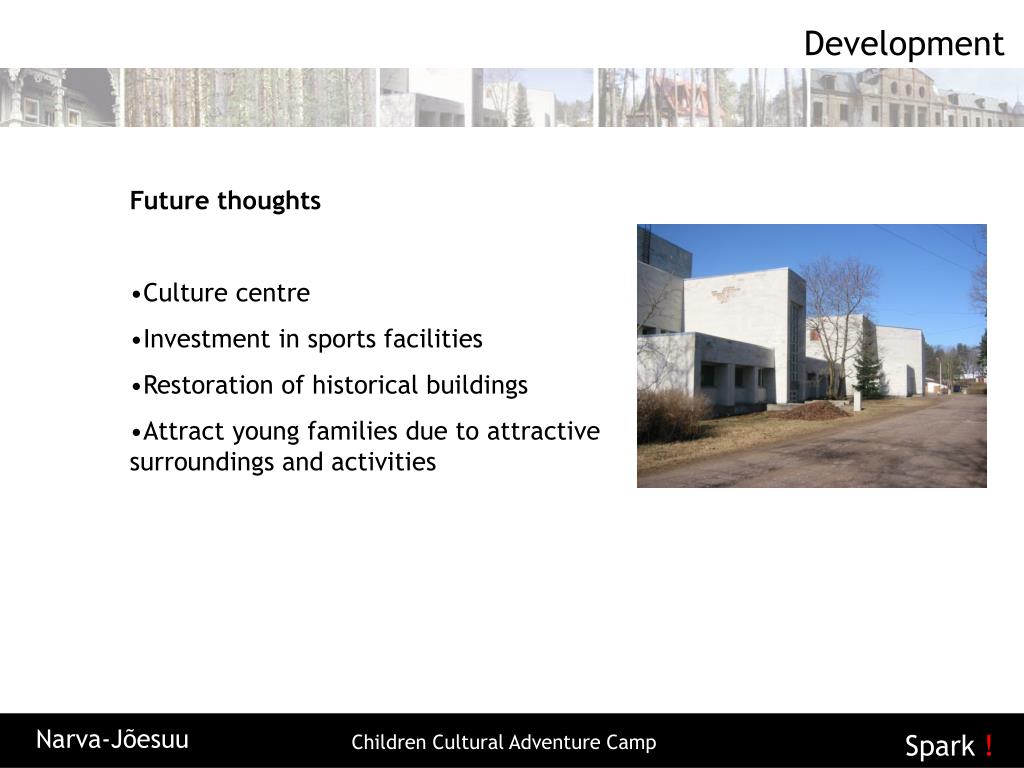 Development

Future thoughts

•Culture centre

•Investment in sports facilities

•Restoration of historical buildings

•Attract young families due to attractive surroundings and activities

Narva-Jõesuu

Children Cultural Adventure Camp

Spark !